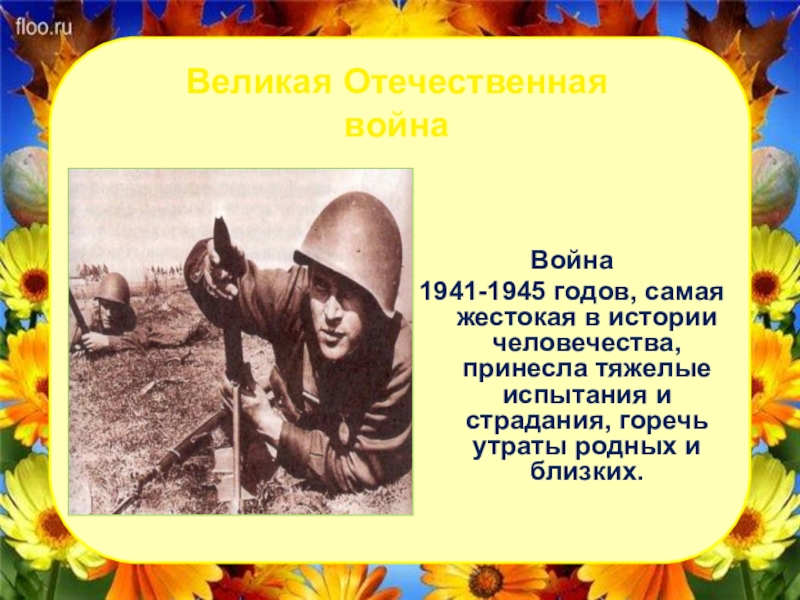 floo.ru

Великая Отечественная война

Война 1941-1945 годов, самая жестокая в истории человечества, принесла тяжелые испытания и страдания, горечь утраты родных и близких.